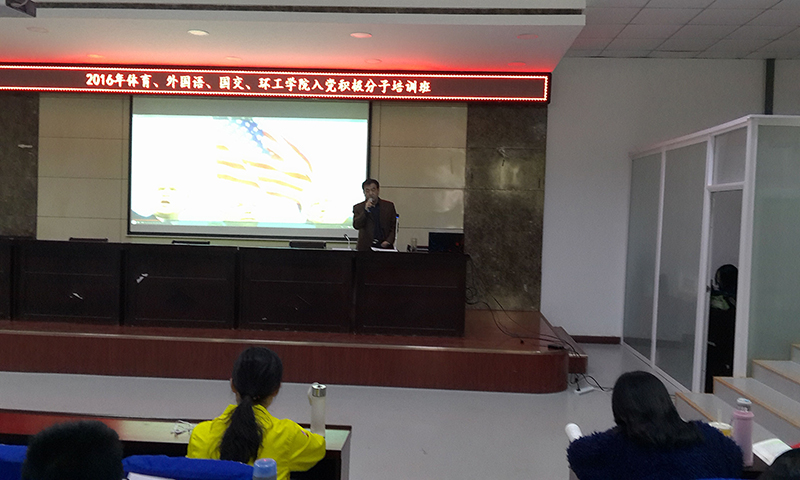 2016年体育、外国语、国交、环工学院入党积极分子培训班